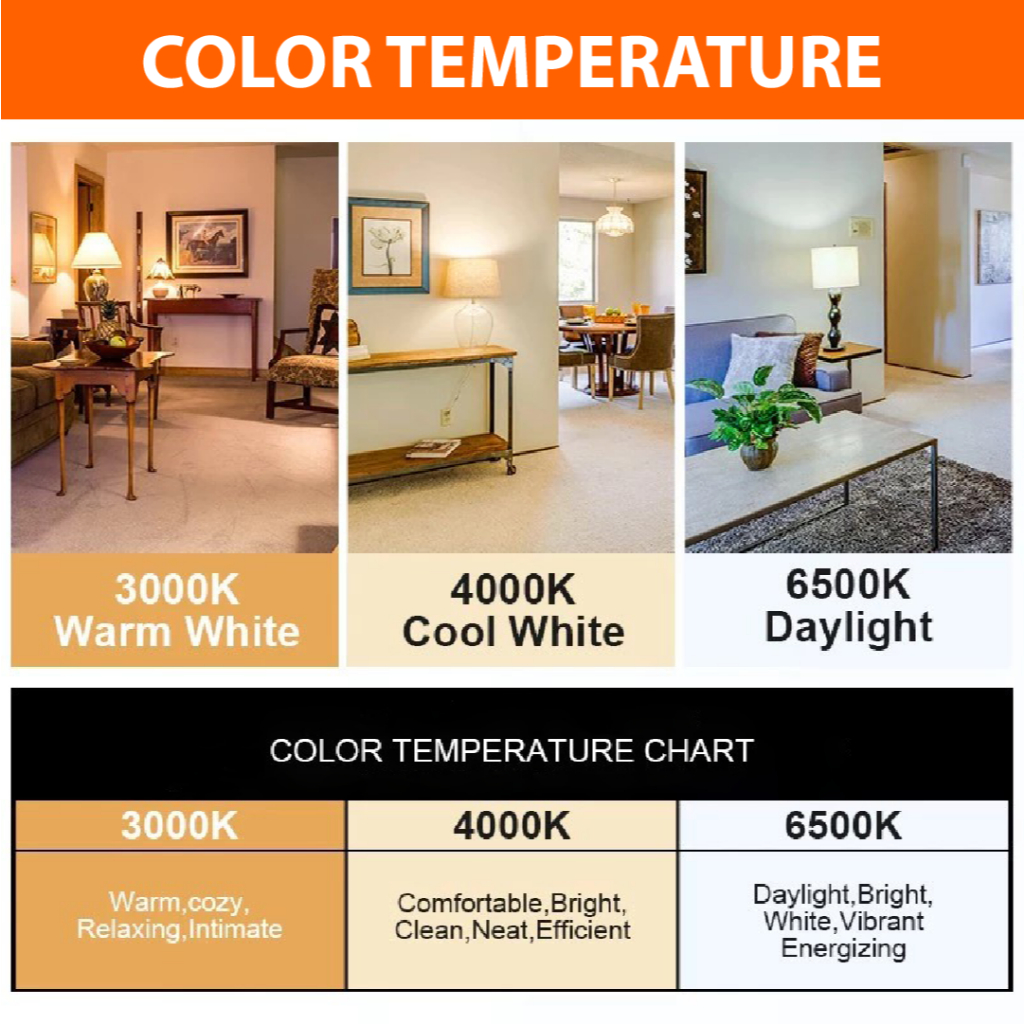 COLOR TEMPERATURE

3000K
Warm White

4000K
Cool White

6500K
Daylight

COLOR TEMPERATURE CHART

| 3000K | 4000K | 6500K |
|---|---|---|
| Warm,cozy, Relaxing,Intimate | Comfortable,Bright, Clean,Neat,Efficient | Daylight,Bright, White,Vibrant Energizing |